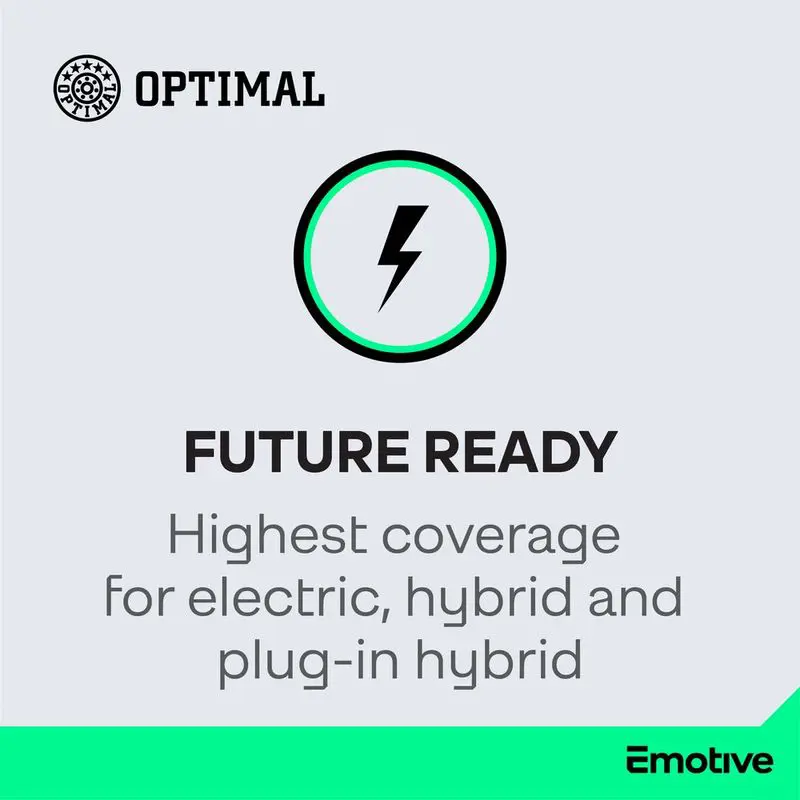 OPTIMAL OPTIMAL

FUTURE READY

Highest coverage for electric, hybrid and plug-in hybrid

Emotive